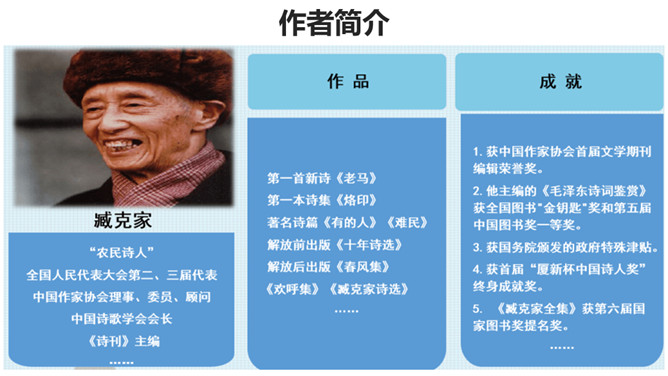 作者简介

臧克家

“农民诗人”
全国人民代表大会第二、三届代表
中国作家协会理事、委员、顾问
中国诗歌学会会长
《诗刊》主编
……

作 品

第一首新诗《老马》
第一本诗集《烙印》
著名诗篇《有的人》《难民》
解放前出版《十年诗选》
解放后出版《春风集》
《欢呼集》《臧克家诗选》
……

成 就

1. 获中国作家协会首届文学期刊编辑荣誉奖。
2. 他主编的《毛泽东诗词鉴赏》获全国图书“金钥匙”奖和第五届中国图书奖一等奖。
3. 获国务院颁发的政府特殊津贴。
4. 获首届“厦新杯中国诗人奖”终身成就奖。
5. 《臧克家全集》获第六届国家图书奖提名奖。
……